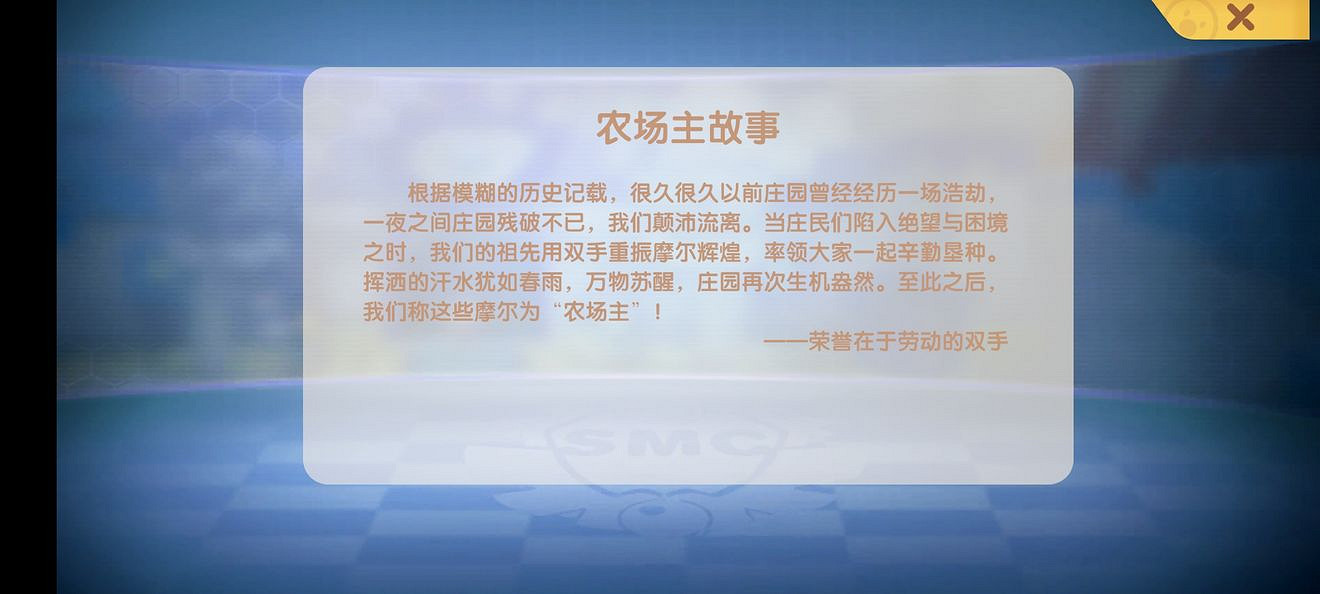 农场主故事

根据模糊的历史记载，很久很久以前庄园曾经经历一场浩劫，一夜之间庄园残破不已，我们颠沛流离。当庄民们陷入绝望与困境之时，我们的祖先用双手重振摩尔辉煌，率领大家一起辛勤垦种。挥洒的汗水犹如春雨，万物苏醒，庄园再次生机盎然。至此之后，我们称这些摩尔为“农场主”！

——荣誉在于劳动的双手

SMC